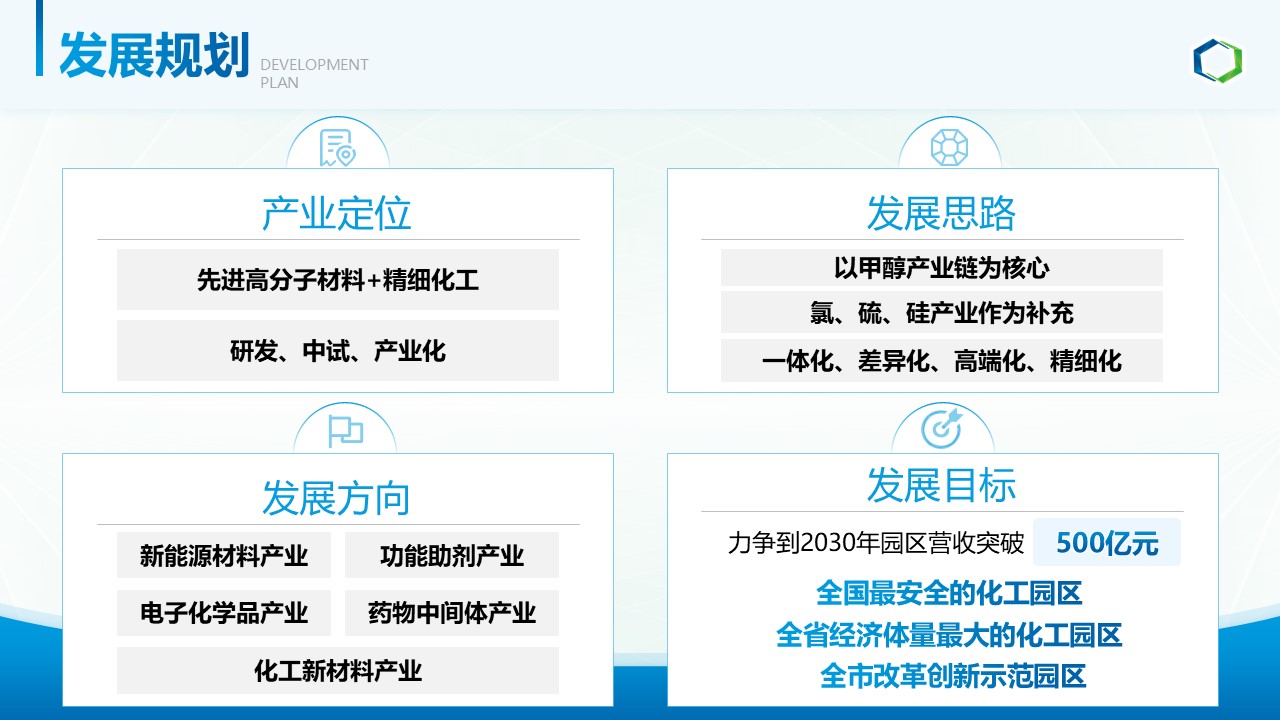 发展规划 DEVELOPMENT PLAN

产业定位

先进高分子材料+精细化工

研发、中试、产业化

发展思路

以甲醇产业链为核心

氯、硫、硅产业作为补充

一体化、差异化、高端化、精细化

发展方向

新能源材料产业

功能助剂产业

电子化学品产业

药物中间体产业

化工新材料产业

发展目标

力争到2030年园区营收突破 500亿元

全国最安全的化工园区

全省经济体量最大的化工园区

全市改革创新示范园区